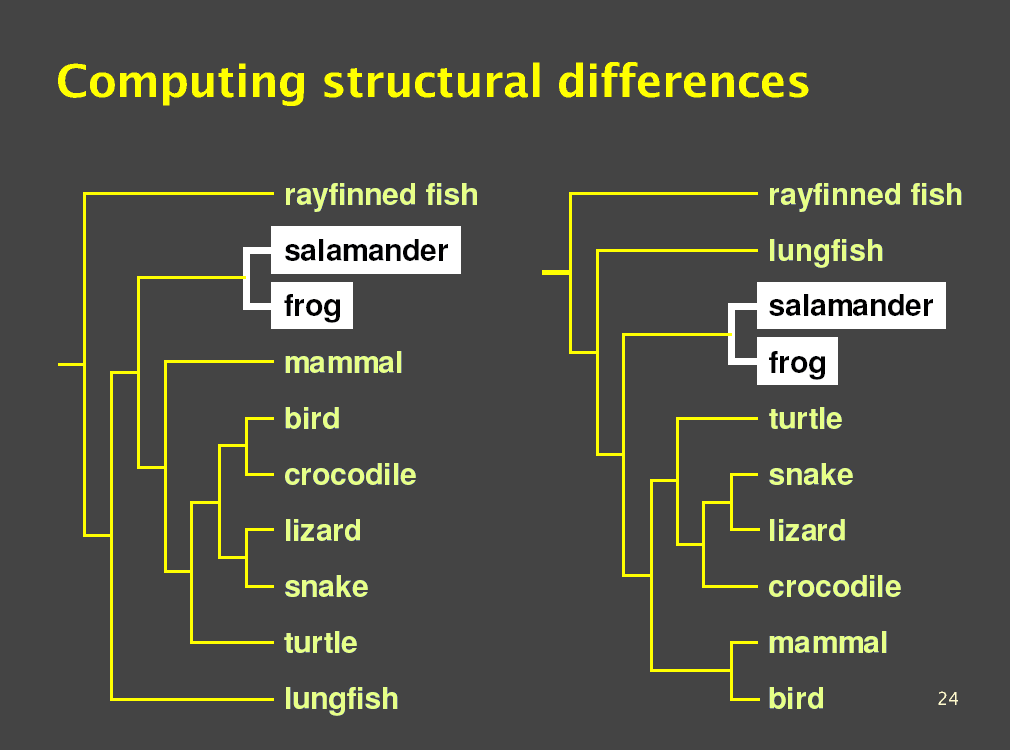 Computing structural differences

rayfinned fish
salamander
frog
mammal
bird
crocodile
lizard
snake
turtle
lungfish

rayfinned fish
lungfish
salamander
frog
turtle
snake
lizard
crocodile
mammal
bird

24